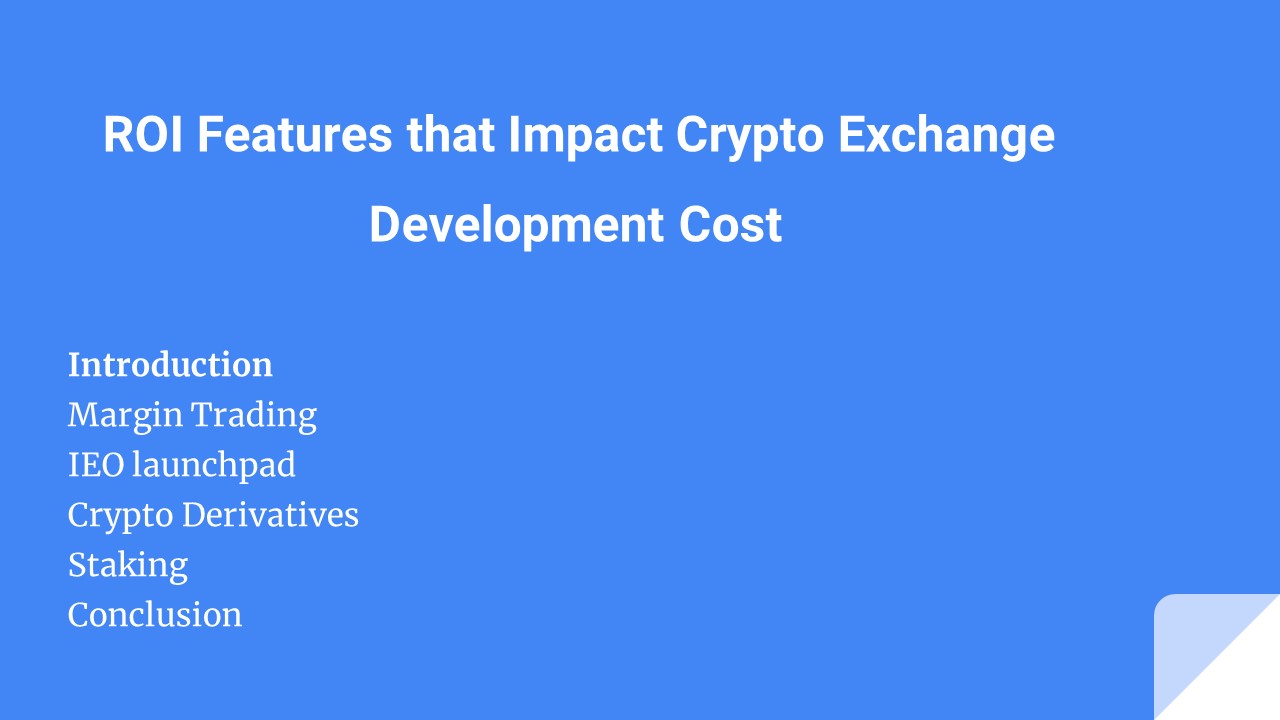 ROI Features that Impact Crypto Exchange Development Cost

Introduction
Margin Trading
IEO launchpad
Crypto Derivatives
Staking
Conclusion